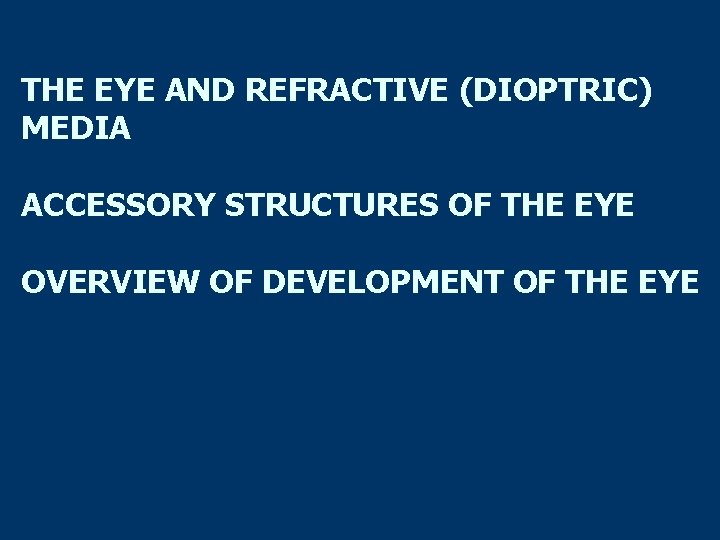 THE EYE AND REFRACTIVE (DIOPTRIC) MEDIA

ACCESSORY STRUCTURES OF THE EYE

OVERVIEW OF DEVELOPMENT OF THE EYE